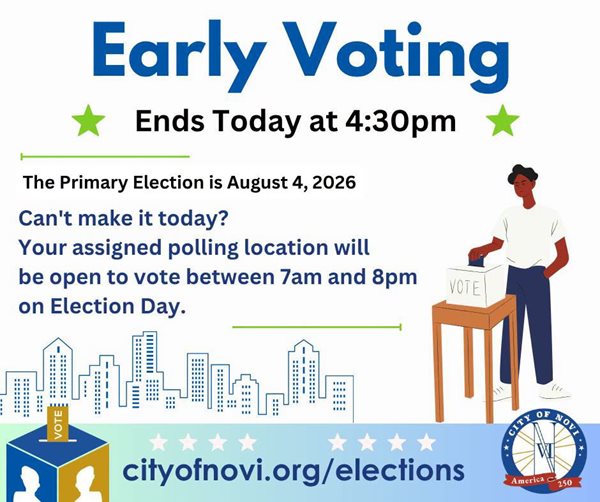 Early Voting

Ends Today at 4:30pm

The Primary Election is August 4, 2026

Can't make it today?
Your assigned polling location will be open to vote between 7am and 8pm on Election Day.

VOTE

VOTE

cityofnovi.org/elections

CITY OF NOVI
America 250